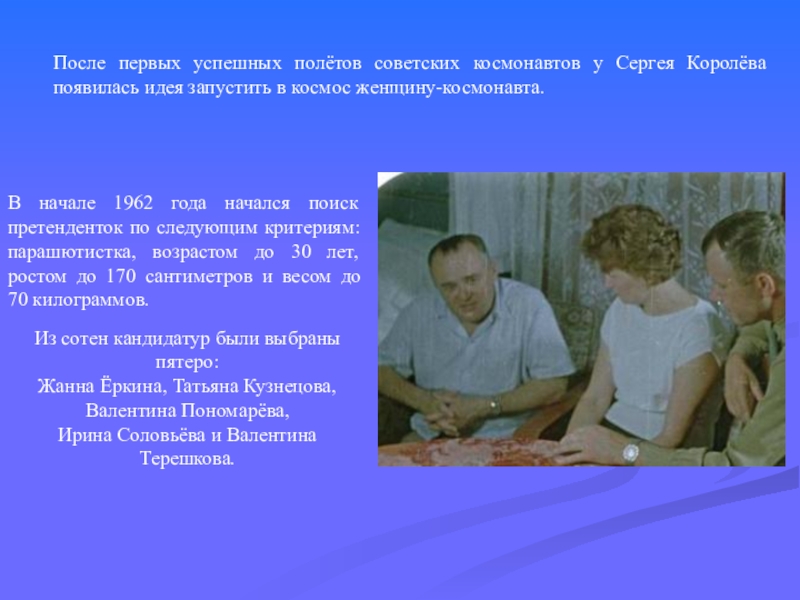 После первых успешных полётов советских космонавтов у Сергея Королёва появилась идея запустить в космос женщину-космонавта.

В начале 1962 года начался поиск претенденток по следующим критериям: парашютистка, возрастом до 30 лет, ростом до 170 сантиметров и весом до 70 килограммов.

Из сотен кандидатур были выбраны пятеро:
Жанна Ёркина, Татьяна Кузнецова, Валентина Пономарёва,
Ирина Соловьёва и Валентина Терешкова.